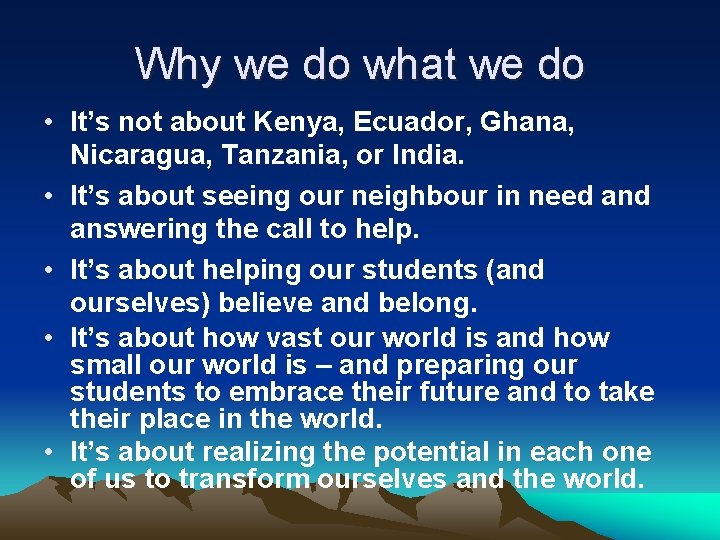 Why we do what we do

• It's not about Kenya, Ecuador, Ghana, Nicaragua, Tanzania, or India.

• It's about seeing our neighbour in need and answering the call to help.

• It's about helping our students (and ourselves) believe and belong.

• It's about how vast our world is and how small our world is – and preparing our students to embrace their future and to take their place in the world.

• It's about realizing the potential in each one of us to transform ourselves and the world.